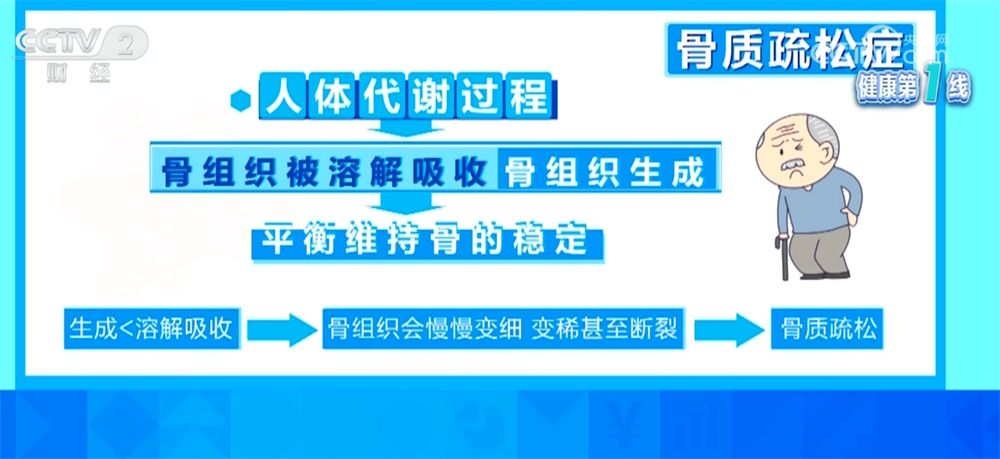 CCTV 2 财经

骨质疏松症

健康第1线

人体代谢过程

骨组织被溶解吸收 骨组织生成

平衡维持骨的稳定

生成<溶解吸收

骨组织会慢慢变细 变稀甚至断裂

骨质疏松